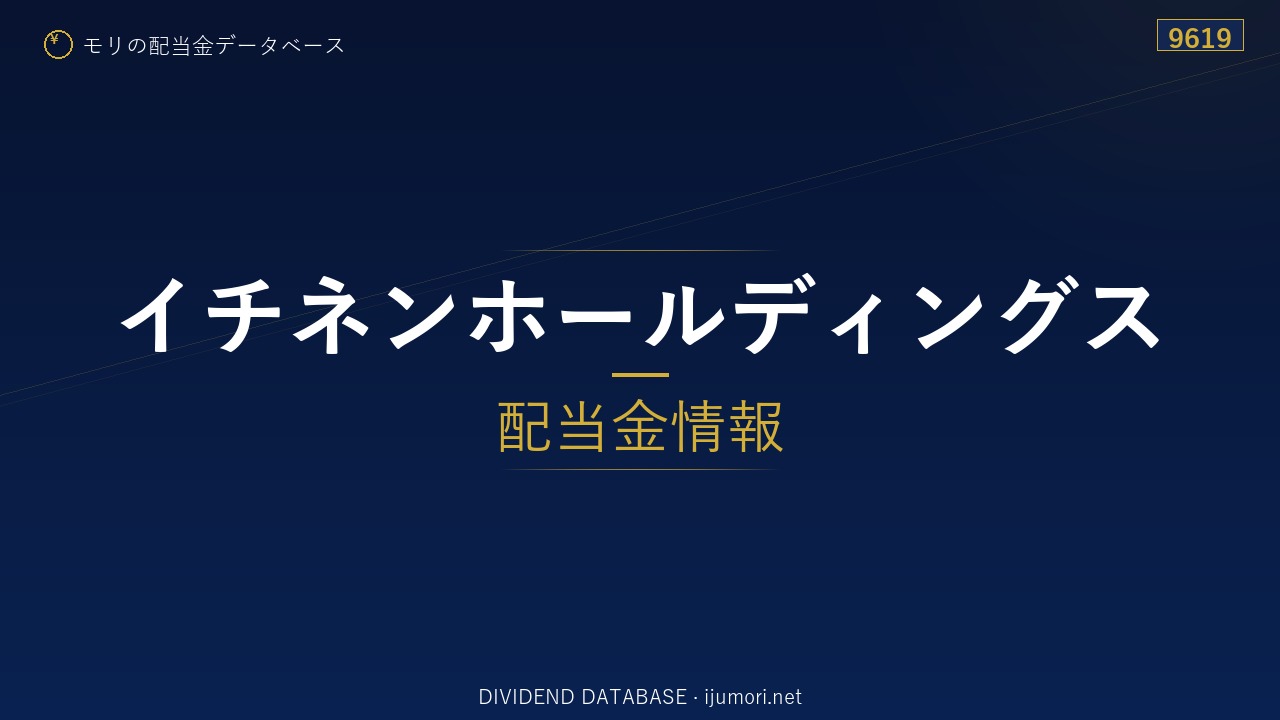 ¥ モリの配当金データベース

9619

イチネンホールディングス

配当金情報

DIVIDEND DATABASE · ijumori.net